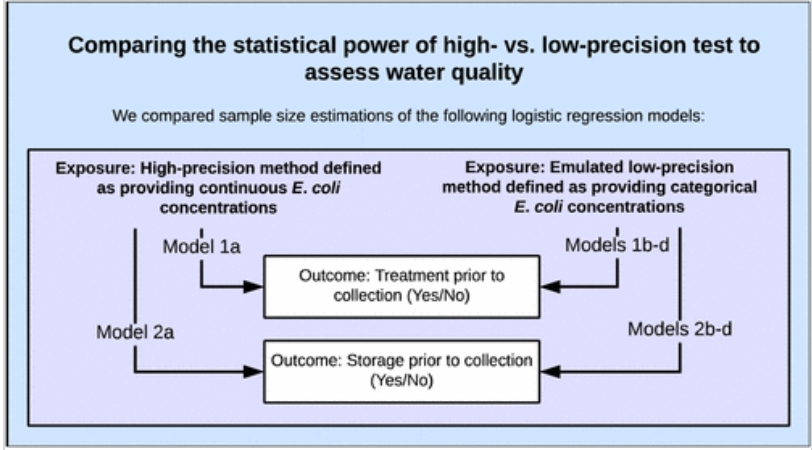 Comparing the statistical power of high- vs. low-precision test to assess water quality

We compared sample size estimations of the following logistic regression models:

Exposure: High-precision method defined as providing continuous E. coli concentrations

Exposure: Emulated low-precision method defined as providing categorical E. coli concentrations

Model 1a

Models 1b-d

Outcome: Treatment prior to collection (Yes/No)

Model 2a

Models 2b-d

Outcome: Storage prior to collection (Yes/No)